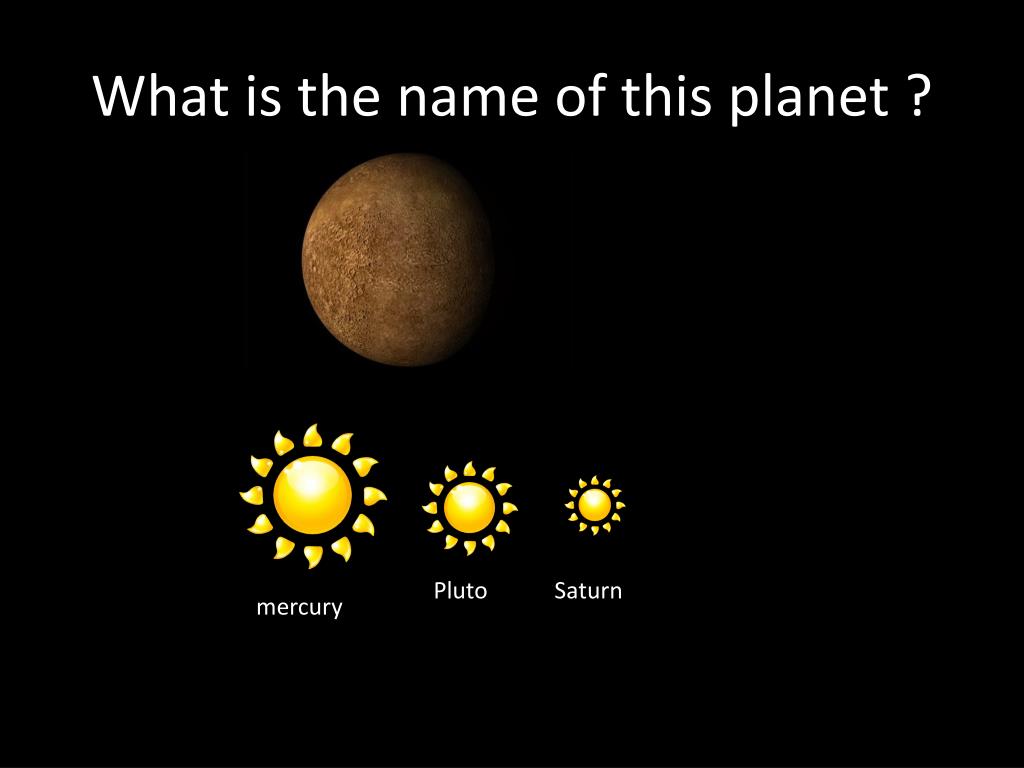 What is the name of this planet ?

mercury

Pluto

Saturn